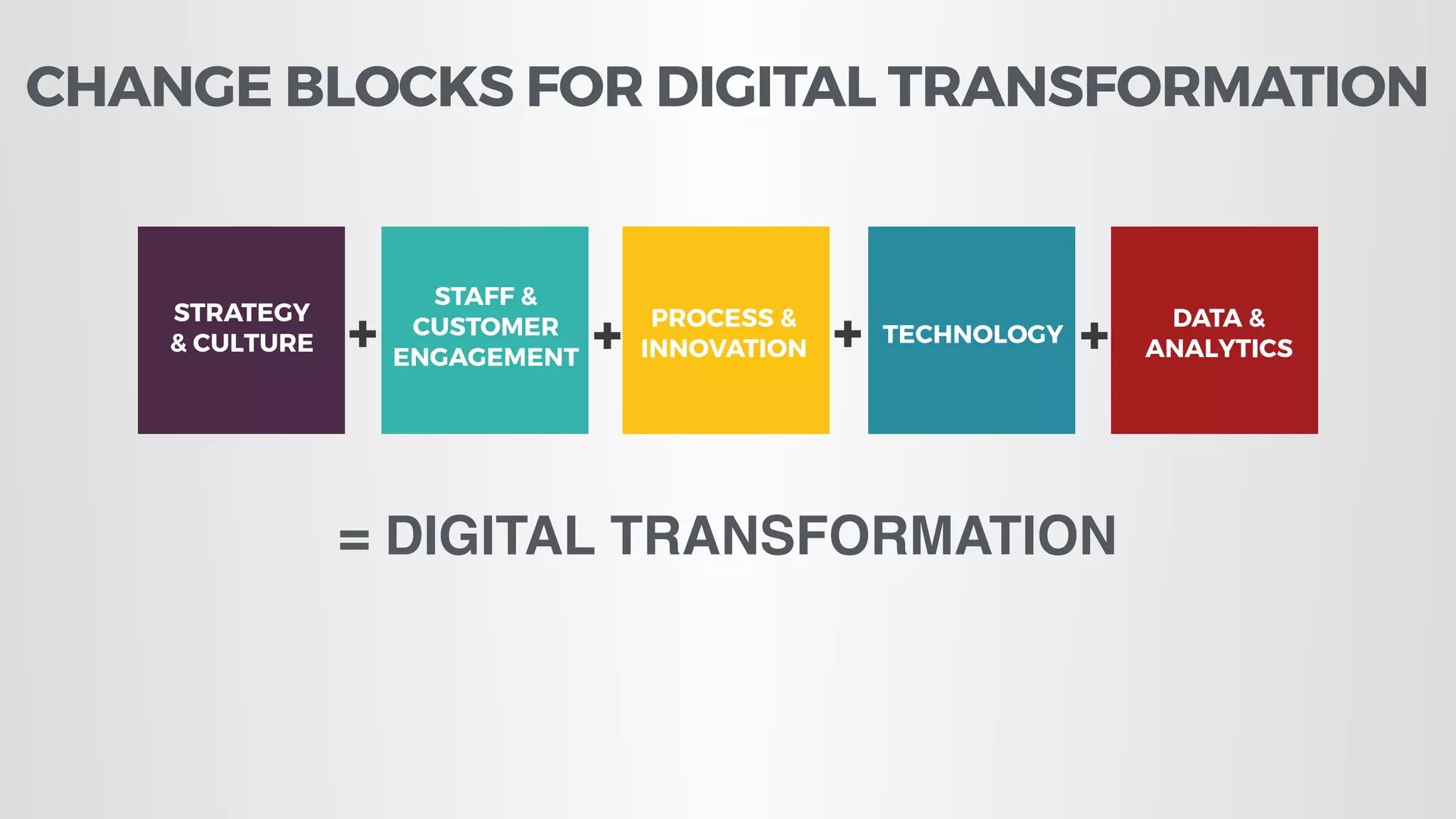 CHANGE BLOCKS FOR DIGITAL TRANSFORMATION

STRATEGY & CULTURE + STAFF & CUSTOMER ENGAGEMENT + PROCESS & INNOVATION + TECHNOLOGY + DATA & ANALYTICS

= DIGITAL TRANSFORMATION